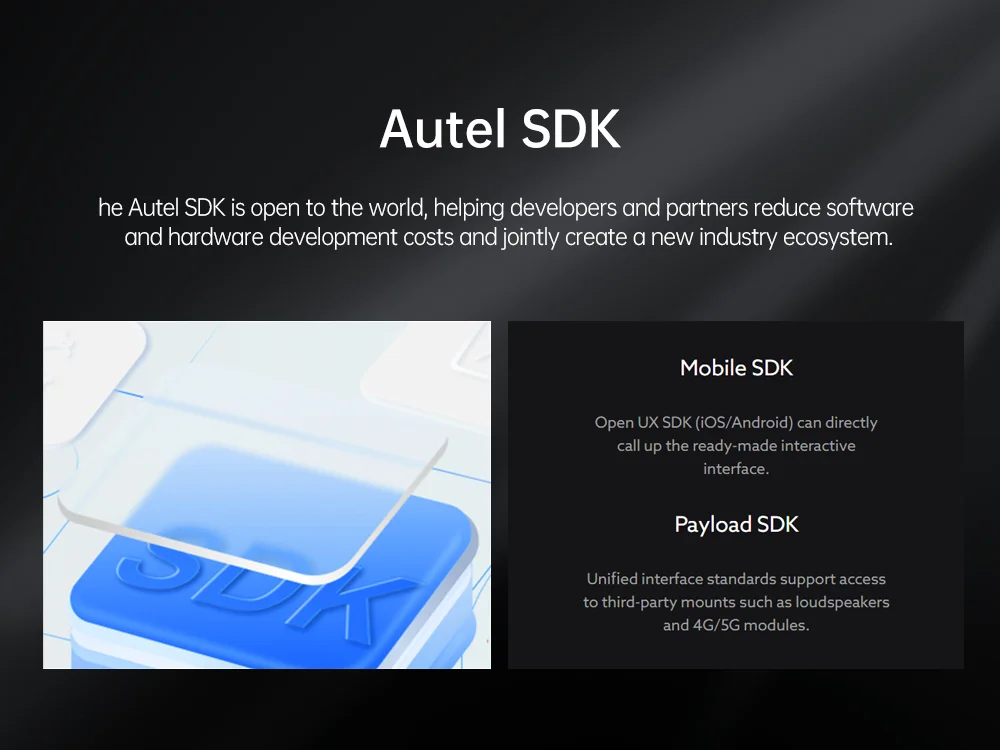 Autel SDK

he Autel SDK is open to the world, helping developers and partners reduce software and hardware development costs and jointly create a new industry ecosystem.

SDK

Mobile SDK

Open UX SDK (iOS/Android) can directly call up the ready-made interactive interface.

Payload SDK

Unified interface standards support access to third-party mounts such as loudspeakers and 4G/5G modules.